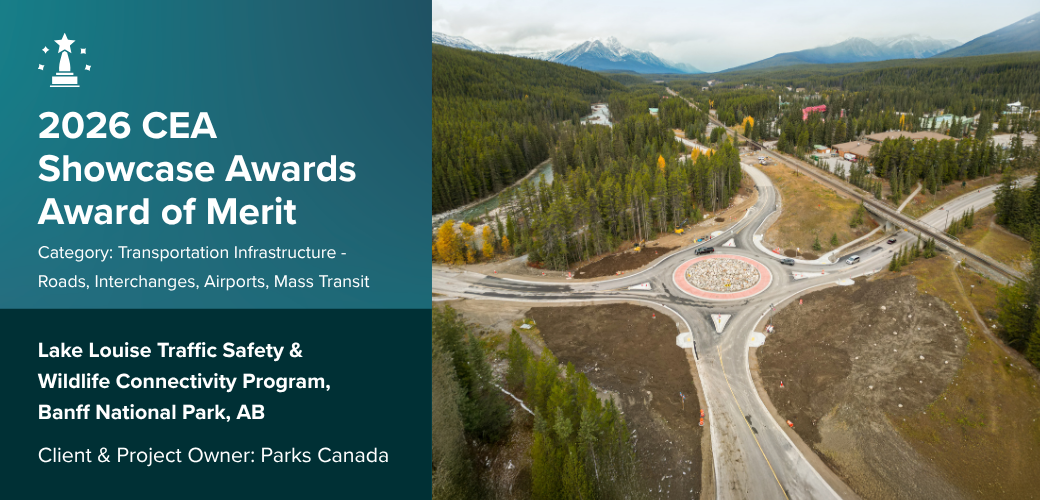 2026 CEA Showcase Awards Award of Merit

Category: Transportation Infrastructure - Roads, Interchanges, Airports, Mass Transit

Lake Louise Traffic Safety & Wildlife Connectivity Program, Banff National Park, AB

Client & Project Owner: Parks Canada